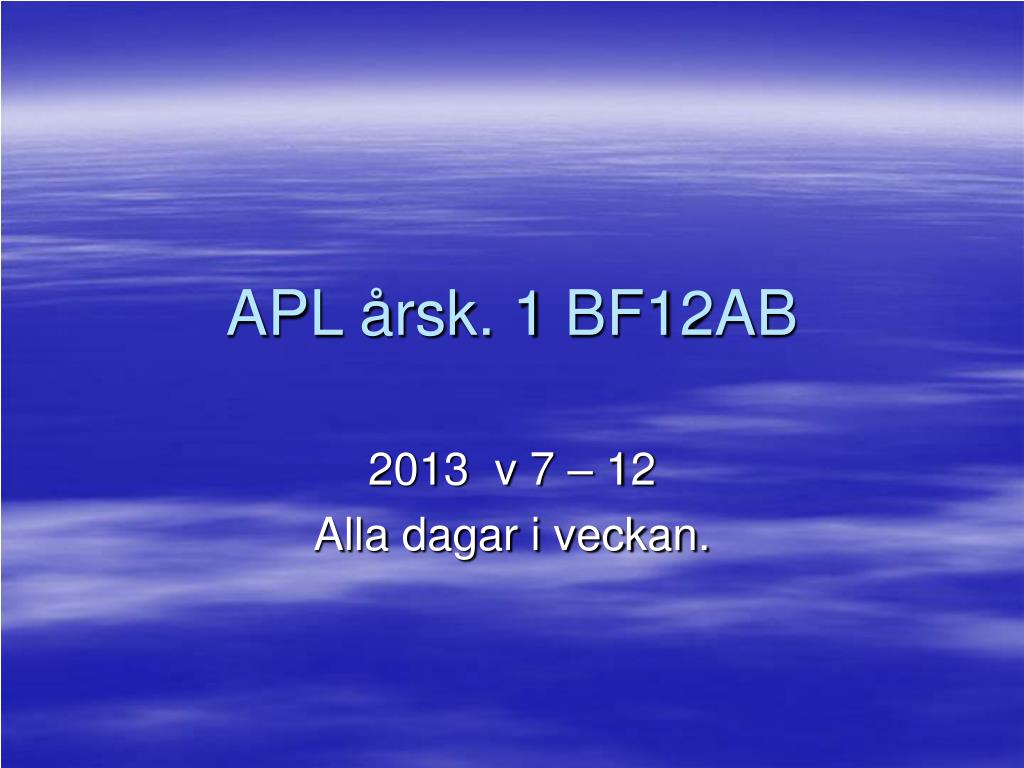 APL årsk. 1 BF12AB

2013 v 7 – 12
Alla dagar i veckan.